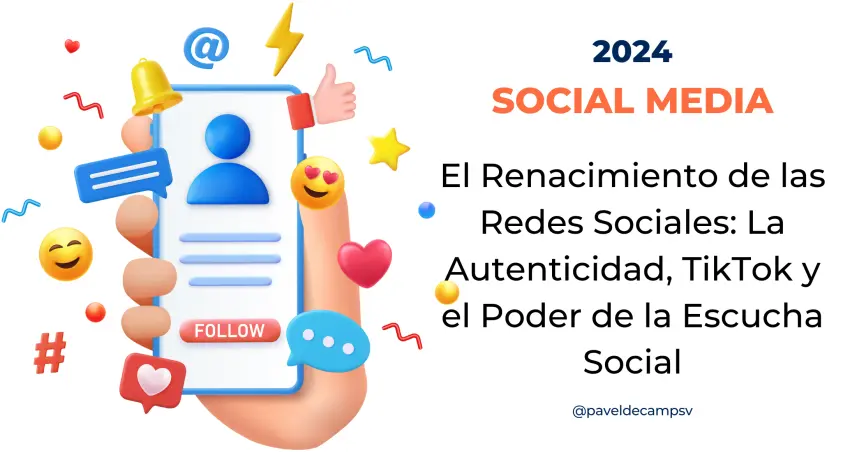 @

#

FOLLOW

2024

SOCIAL MEDIA

El Renacimiento de las Redes Sociales: La Autenticidad, TikTok y el Poder de la Escucha Social

@paveldecampsv